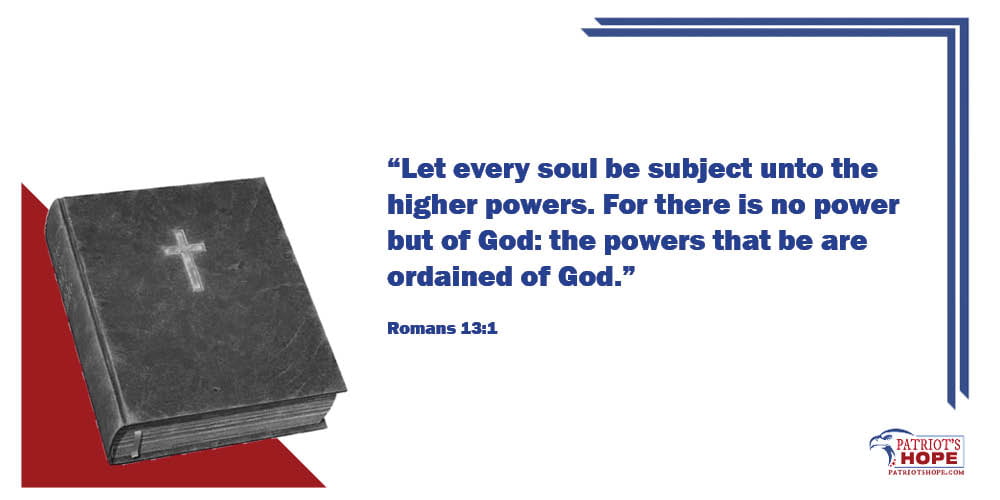 “Let every soul be subject unto the higher powers. For there is no power but of God: the powers that be are ordained of God.”

Romans 13:1

PATRIOT'S HOPE
PATRIOTSHOPE.COM